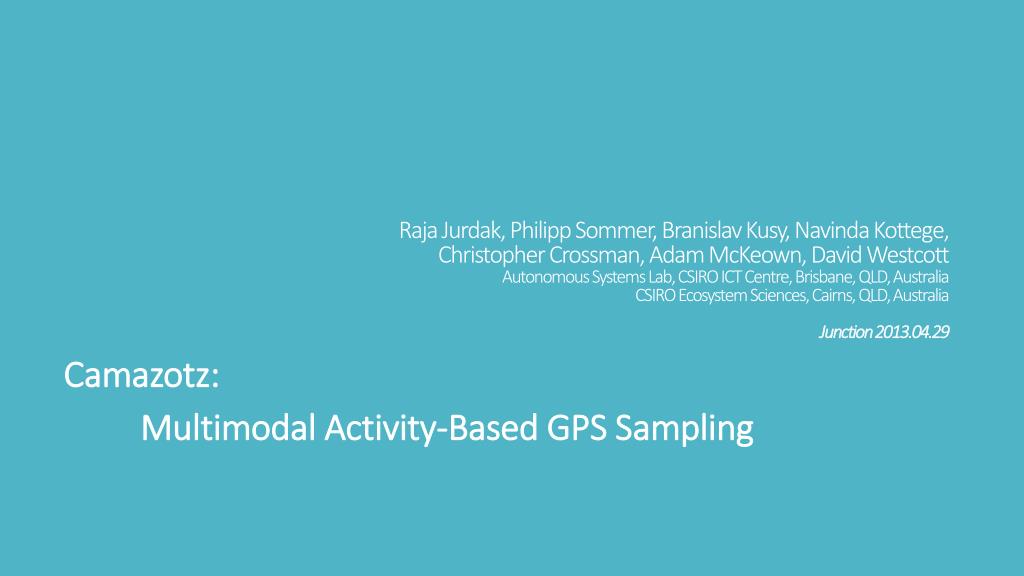 Raja Jurdak, Philipp Sommer, Branislav Kusy, Navinda Kottege, Christopher Crossman, Adam McKeown, David Westcott
Autonomous Systems Lab, CSIRO ICT Centre, Brisbane, QLD, Australia
CSIRO Ecosystem Sciences, Cairns, QLD, Australia

Junction 2013.04.29

Camazotz:
Multimodal Activity-Based GPS Sampling